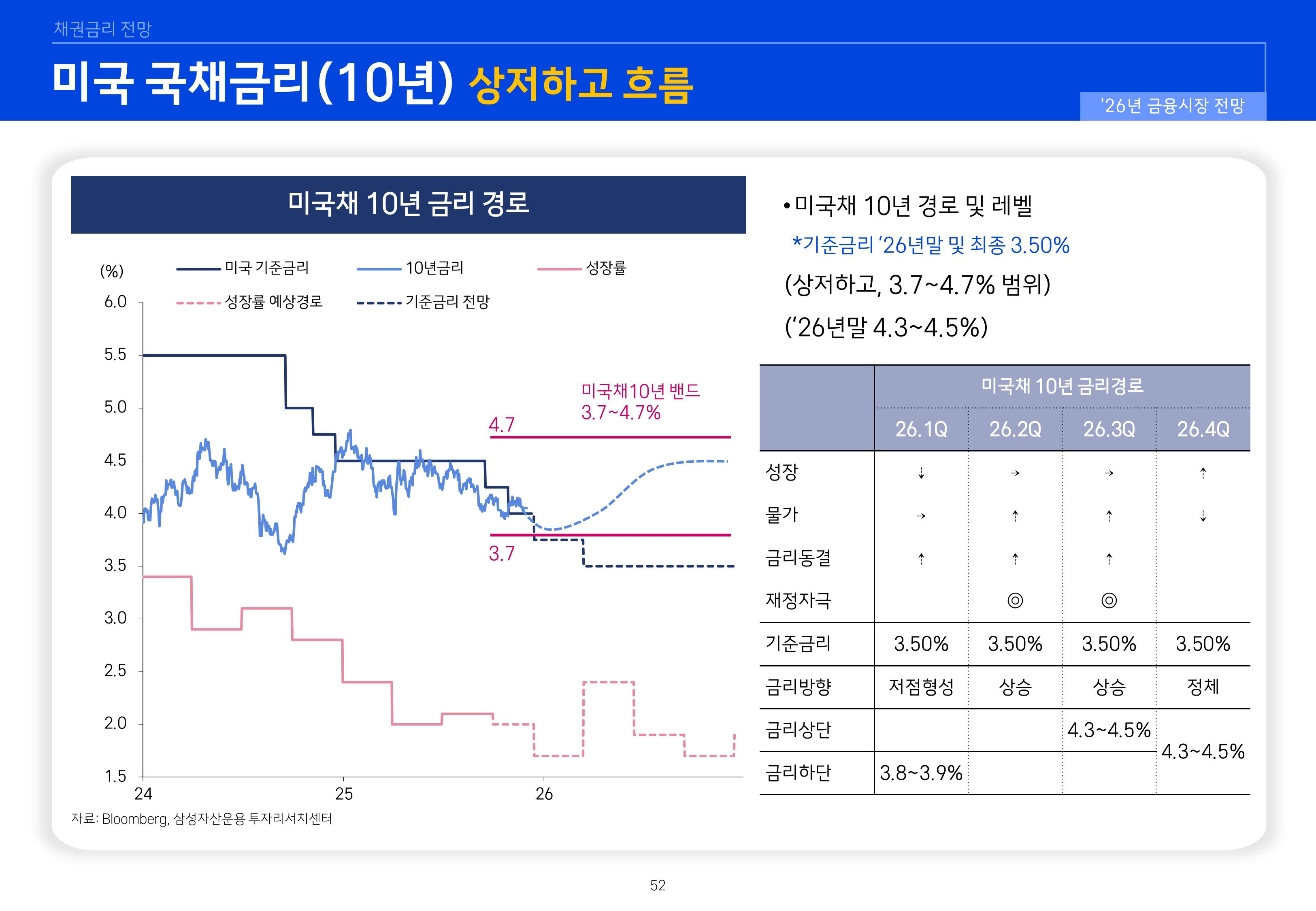 채권금리 전망

미국 국채금리(10년) 상저하고 흐름

'26년 금융시장 전망

미국채 10년 금리 경로

(%)

미국 기준금리 10년금리 성장률

성장률 예상경로 기준금리 전망

6.0
5.5
5.0
4.5
4.0
3.5
3.0
2.5
2.0
1.5

미국채10년 밴드
3.7~4.7%

4.7

3.7

24 25 26

자료: Bloomberg, 삼성자산운용 투자리서치센터

• 미국채 10년 경로 및 레벨

*기준금리 '26년말 및 최종 3.50%

(상저하고, 3.7~4.7% 범위)

('26년말 4.3~4.5%)

| | 미국채 10년 금리경로 | | | |
|---|---|---|---|---|
| | 26.1Q | 26.2Q | 26.3Q | 26.4Q |
| 성장 | ↓ | → | → | ↑ |
| 물가 | → | ↑ | ↑ | ↓ |
| 금리동결 | ↑ | ↑ | ↑ | |
| 재정자극 | | ◎ | ◎ | |
| 기준금리 | 3.50% | 3.50% | 3.50% | 3.50% |
| 금리방향 | 저점형성 | 상승 | 상승 | 정체 |
| 금리상단 | | | 4.3~4.5% | 4.3~4.5% |
| 금리하단 | 3.8~3.9% | | | |

52